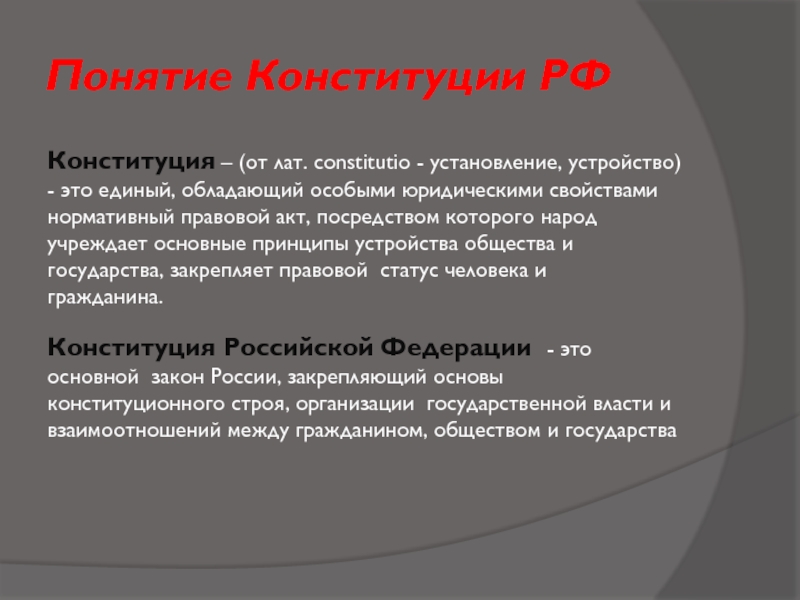 Понятие Конституции РФ

Конституция – (от лат. constitutio - установление, устройство) - это единый, обладающий особыми юридическими свойствами нормативный правовой акт, посредством которого народ учреждает основные принципы устройства общества и государства, закрепляет правовой статус человека и гражданина.

Конституция Российской Федерации - это основной закон России, закрепляющий основы конституционного строя, организации государственной власти и взаимоотношений между гражданином, обществом и государства